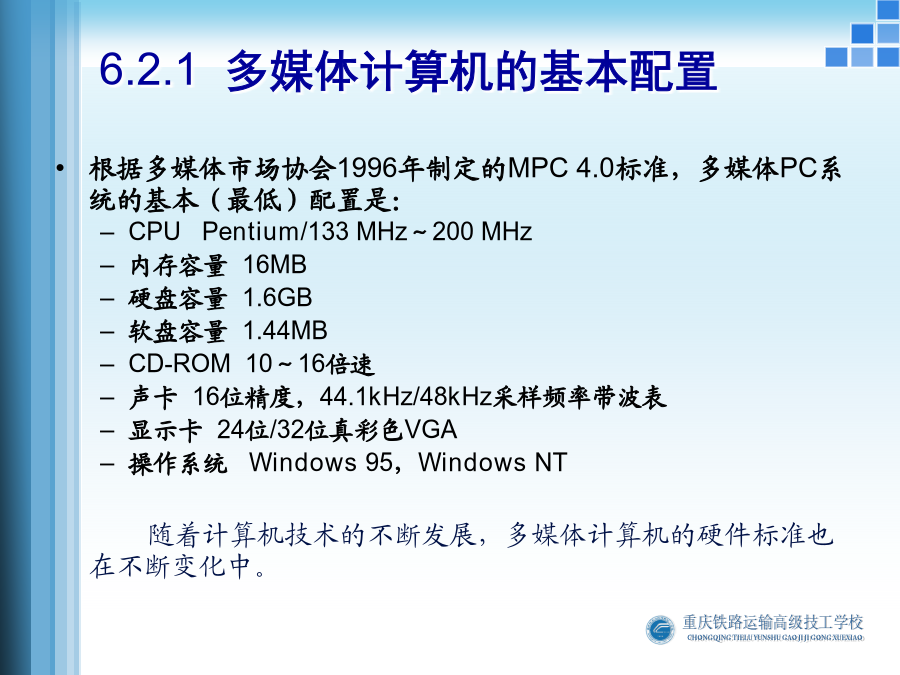 6.2.1 多媒体计算机的基本配置

• 根据多媒体市场协会1996年制定的MPC 4.0标准，多媒体PC系统的基本（最低）配置是：
– CPU Pentium/133 MHz ~ 200 MHz
– 内存容量 16MB
– 硬盘容量 1.6GB
– 软盘容量 1.44MB
– CD-ROM 10 ~ 16倍速
– 声卡 16位精度，44.1kHz/48kHz采样频率带波表
– 显示卡 24位/32位真彩色VGA
– 操作系统 Windows 95，Windows NT

随着计算机技术的不断发展，多媒体计算机的硬件标准也在不断变化中。

重庆铁路运输高级技工学校
CHONGQING TIELU YUNSHU GAOJI JIGONG XUEXIAO